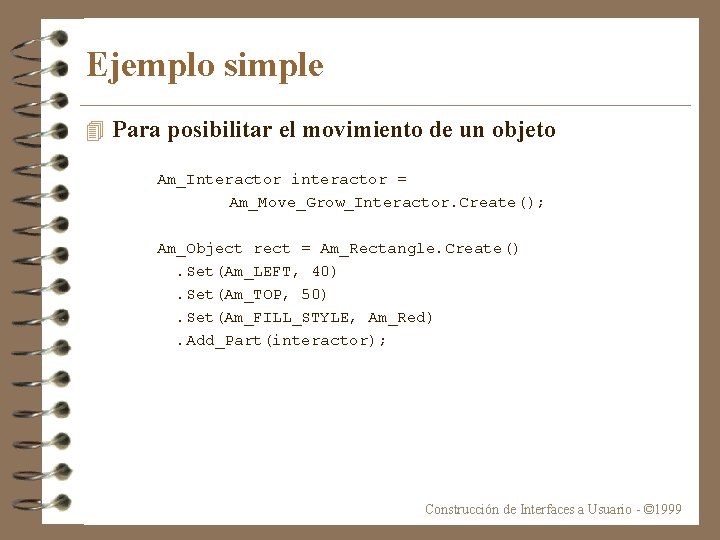 Ejemplo simple

Para posibilitar el movimiento de un objeto

Am_Interactor interactor =
        Am_Move_Grow_Interactor.Create();

Am_Object rect = Am_Rectangle.Create()
  .Set(Am_LEFT, 40)
  .Set(Am_TOP, 50)
  .Set(Am_FILL_STYLE, Am_Red)
  .Add_Part(interactor);

Construcción de Interfaces a Usuario - ©1999